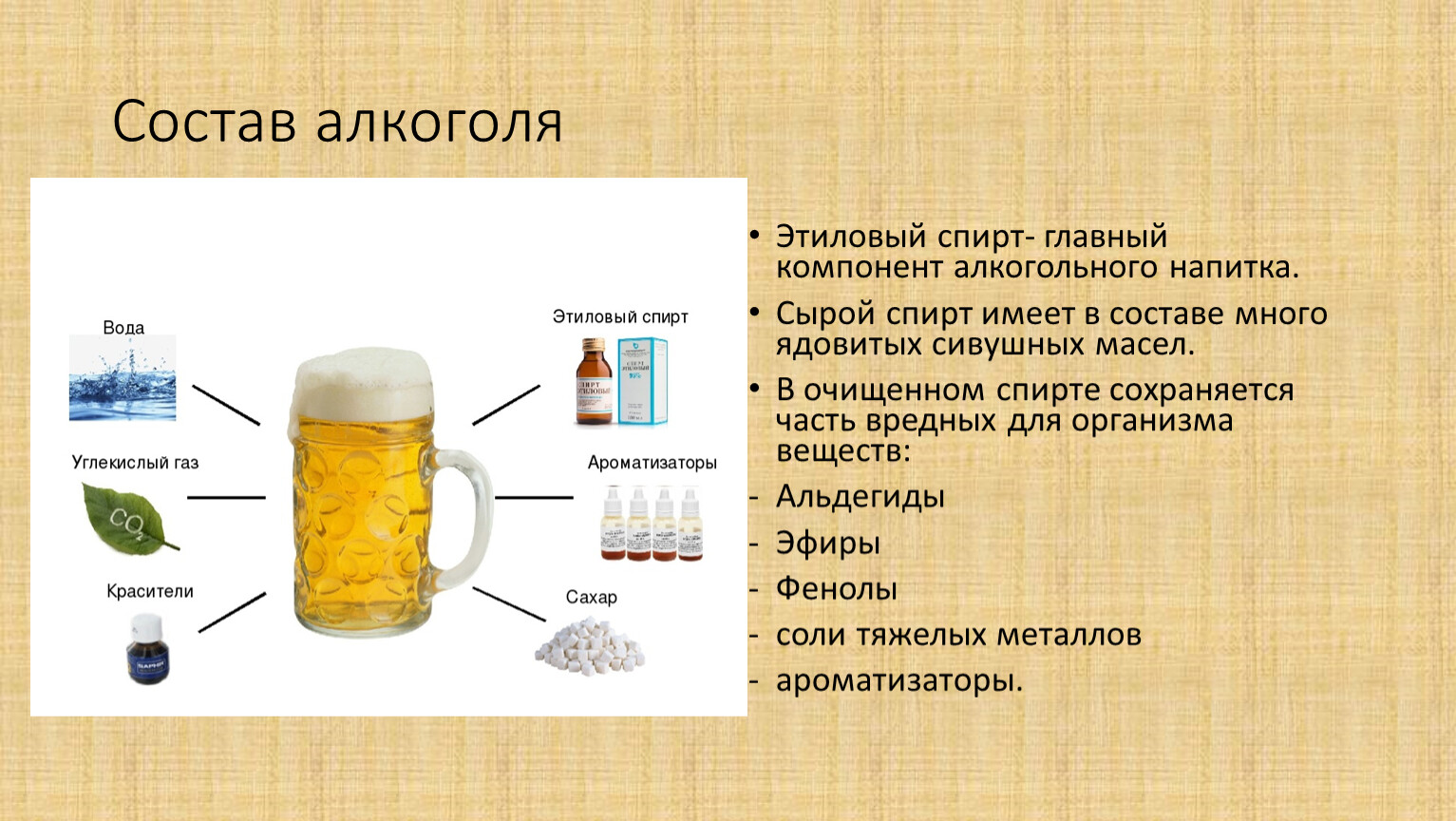 Состав алкоголя

Вода

Углекислый газ

$CO_2$

Красители

Этиловый спирт

СПИРТ ЭТИЛОВЫЙ

Ароматизаторы

Сахар

• Этиловый спирт- главный компонент алкогольного напитка.

• Сырой спирт имеет в составе много ядовитых сивушных масел.

• В очищенном спирте сохраняется часть вредных для организма веществ:

- Альдегиды

- Эфиры

- Фенолы

- соли тяжелых металлов

- ароматизаторы.